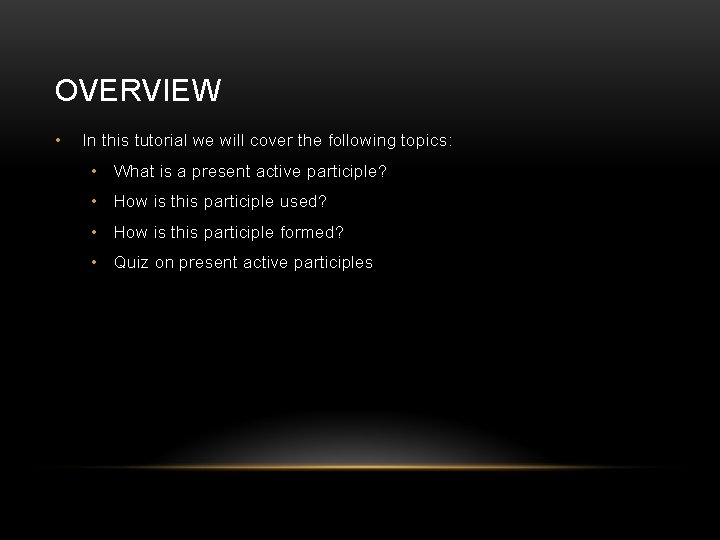 OVERVIEW

• In this tutorial we will cover the following topics:
  • What is a present active participle?
  • How is this participle used?
  • How is this participle formed?
  • Quiz on present active participles